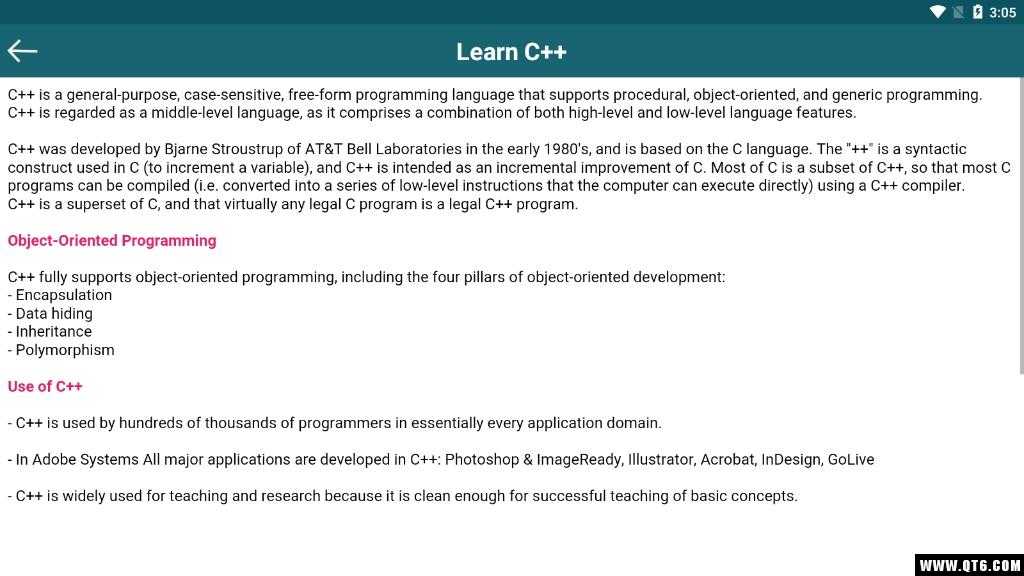 3:05

Learn C++

C++ is a general-purpose, case-sensitive, free-form programming language that supports procedural, object-oriented, and generic programming. C++ is regarded as a middle-level language, as it comprises a combination of both high-level and low-level language features.

C++ was developed by Bjarne Stroustrup of AT&T Bell Laboratories in the early 1980's, and is based on the C language. The "++" is a syntactic construct used in C (to increment a variable), and C++ is intended as an incremental improvement of C. Most of C is a subset of C++, so that most C programs can be compiled (i.e. converted into a series of low-level instructions that the computer can execute directly) using a C++ compiler. C++ is a superset of C, and that virtually any legal C program is a legal C++ program.

Object-Oriented Programming

C++ fully supports object-oriented programming, including the four pillars of object-oriented development:
- Encapsulation
- Data hiding
- Inheritance
- Polymorphism

Use of C++

- C++ is used by hundreds of thousands of programmers in essentially every application domain.

- In Adobe Systems All major applications are developed in C++: Photoshop & ImageReady, Illustrator, Acrobat, InDesign, GoLive

- C++ is widely used for teaching and research because it is clean enough for successful teaching of basic concepts.

WWW.QT6.COM